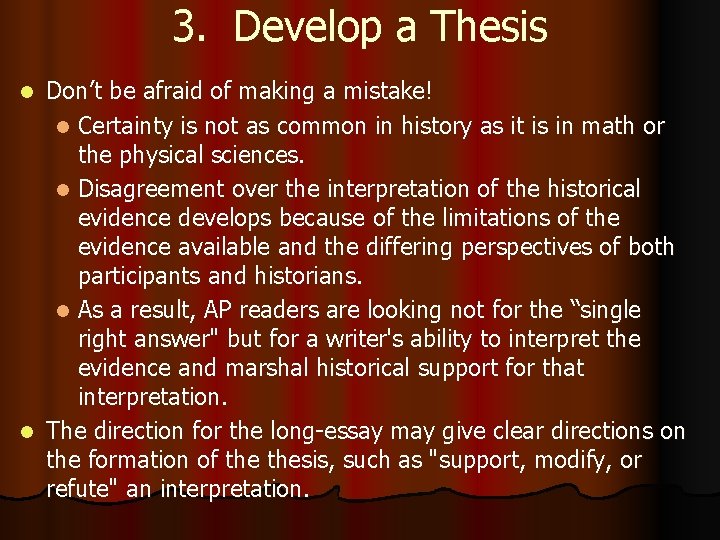 3. Develop a Thesis

Don’t be afraid of making a mistake!

Certainty is not as common in history as it is in math or the physical sciences.

Disagreement over the interpretation of the historical evidence develops because of the limitations of the evidence available and the differing perspectives of both participants and historians.

As a result, AP readers are looking not for the “single right answer" but for a writer's ability to interpret the evidence and marshal historical support for that interpretation.

The direction for the long-essay may give clear directions on the formation of the thesis, such as "support, modify, or refute" an interpretation.